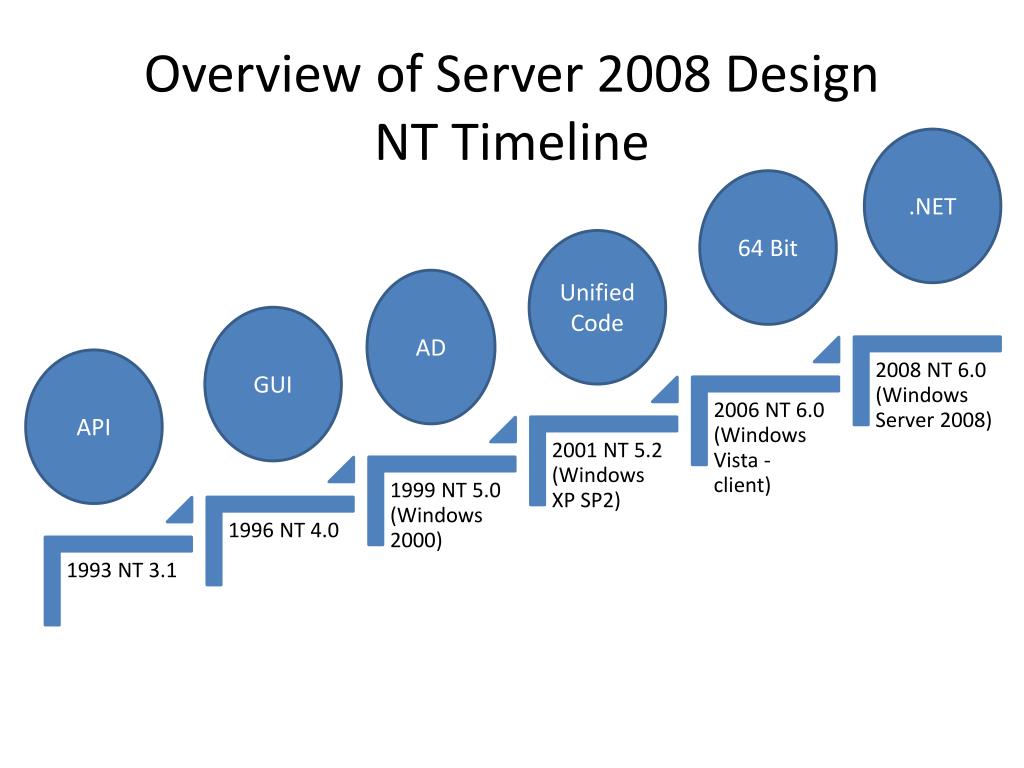 Overview of Server 2008 Design
NT Timeline

API

1993 NT 3.1

GUI

1996 NT 4.0

AD

1999 NT 5.0 (Windows 2000)

Unified Code

2001 NT 5.2 (Windows XP SP2)

64 Bit

2006 NT 6.0 (Windows Vista - client)

.NET

2008 NT 6.0 (Windows Server 2008)